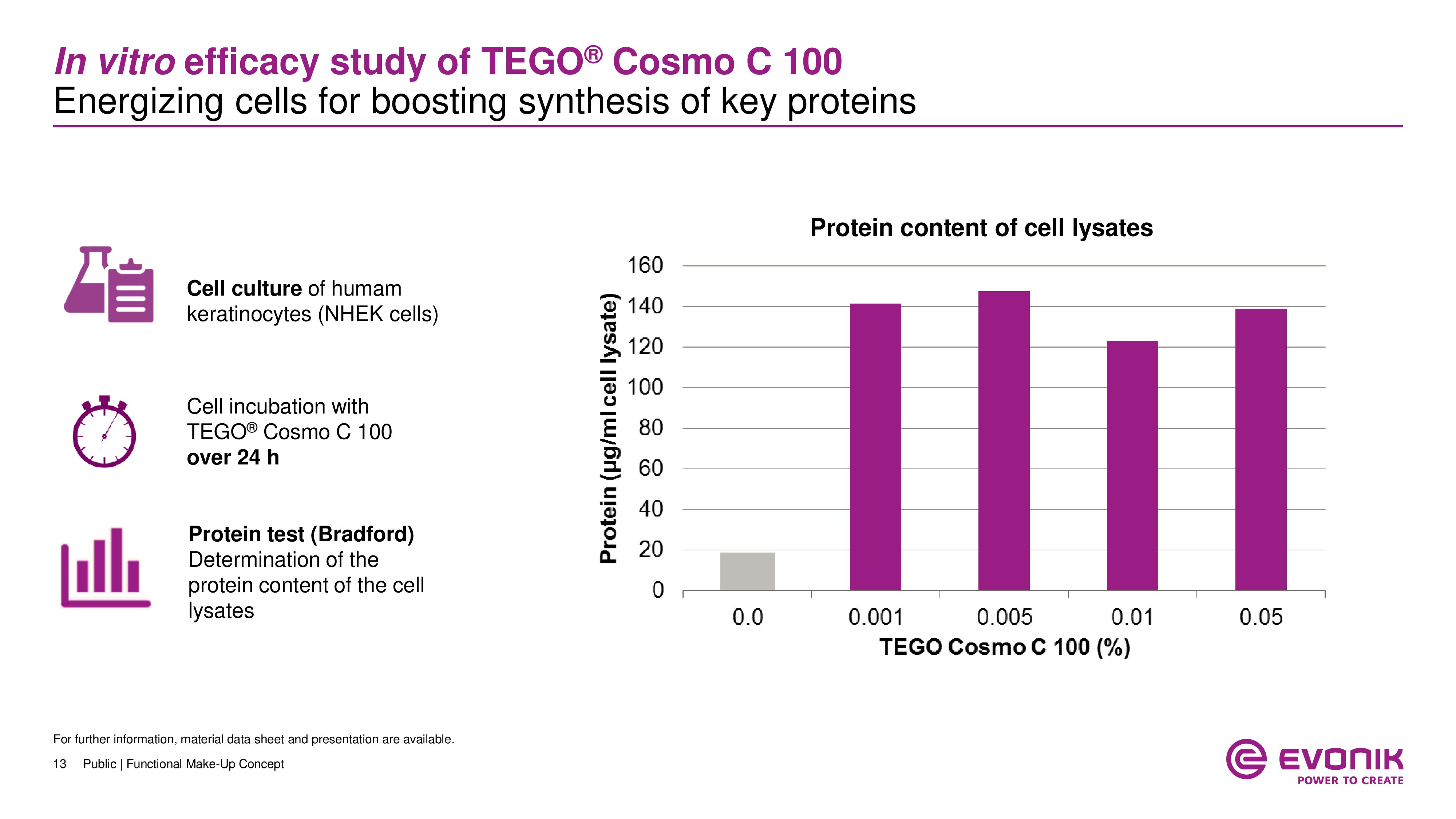 In vitro efficacy study of TEGO® Cosmo C 100
Energizing cells for boosting synthesis of key proteins

Cell culture of humam keratinocytes (NHEK cells)

Cell incubation with TEGO® Cosmo C 100 over 24 h

Protein test (Bradford)
Determination of the protein content of the cell lysates

Protein content of cell lysates

Protein (µg/ml cell lysate)

160
140
120
100
80
60
40
20
0

0.0
0.001
0.005
0.01
0.05

TEGO Cosmo C 100 (%)

For further information, material data sheet and presentation are available.

13 Public | Functional Make-Up Concept

EVONIK
POWER TO CREATE